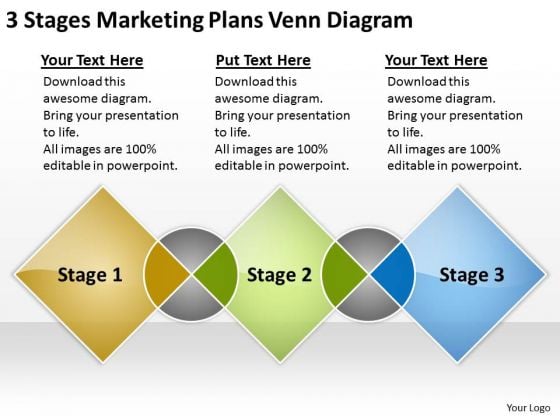 3 Stages Marketing Plans Venn Diagram

Your Text Here
Download this awesome diagram. Bring your presentation to life. All images are 100% editable in powerpoint.

Put Text Here
Download this awesome diagram. Bring your presentation to life. All images are 100% editable in powerpoint.

Your Text Here
Download this awesome diagram. Bring your presentation to life. All images are 100% editable in powerpoint.

Stage 1

Stage 2

Stage 3

Your Logo